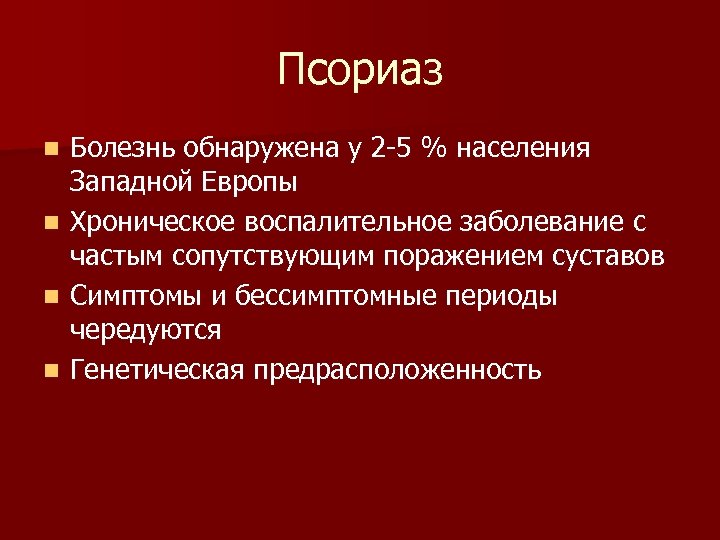 Псориаз

- Болезнь обнаружена у 2-5 % населения Западной Европы
- Хроническое воспалительное заболевание с частым сопутствующим поражением суставов
- Симптомы и бессимптомные периоды чередуются
- Генетическая предрасположенность